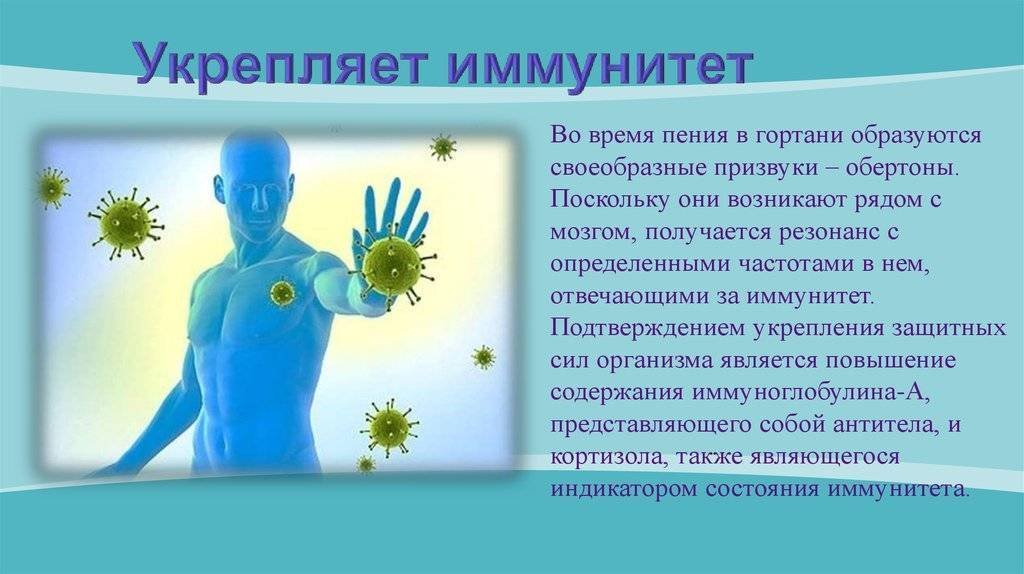 Укрепляет иммунитет

Во время пения в гортани образуются своеобразные призвуки – обертоны. Поскольку они возникают рядом с мозгом, получается резонанс с определенными частотами в нем, отвечающими за иммунитет. Подтверждением укрепления защитных сил организма является повышение содержания иммуноглобулина-А, представляющего собой антитела, и кортизола, также являющегося индикатором состояния иммунитета.